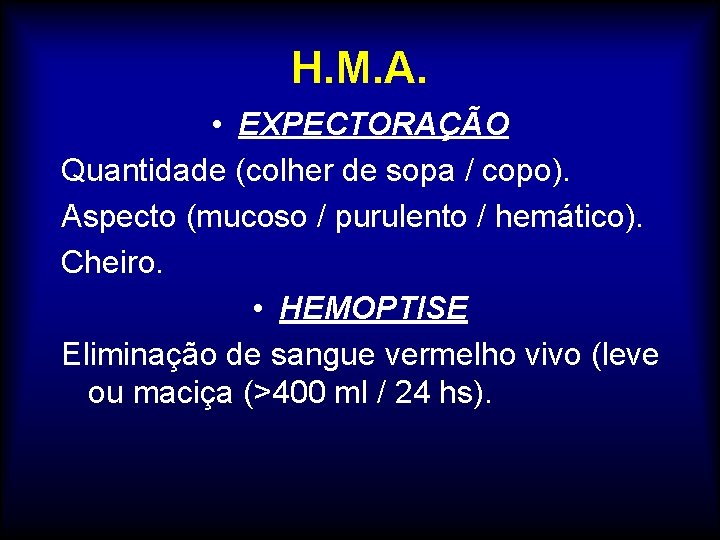 H.M.A.

• EXPECTORAÇÃO

Quantidade (colher de sopa / copo).

Aspecto (mucoso / purulento / hemático).

Cheiro.

• HEMOPTISE

Eliminação de sangue vermelho vivo (leve ou maciça (>400 ml / 24 hs).